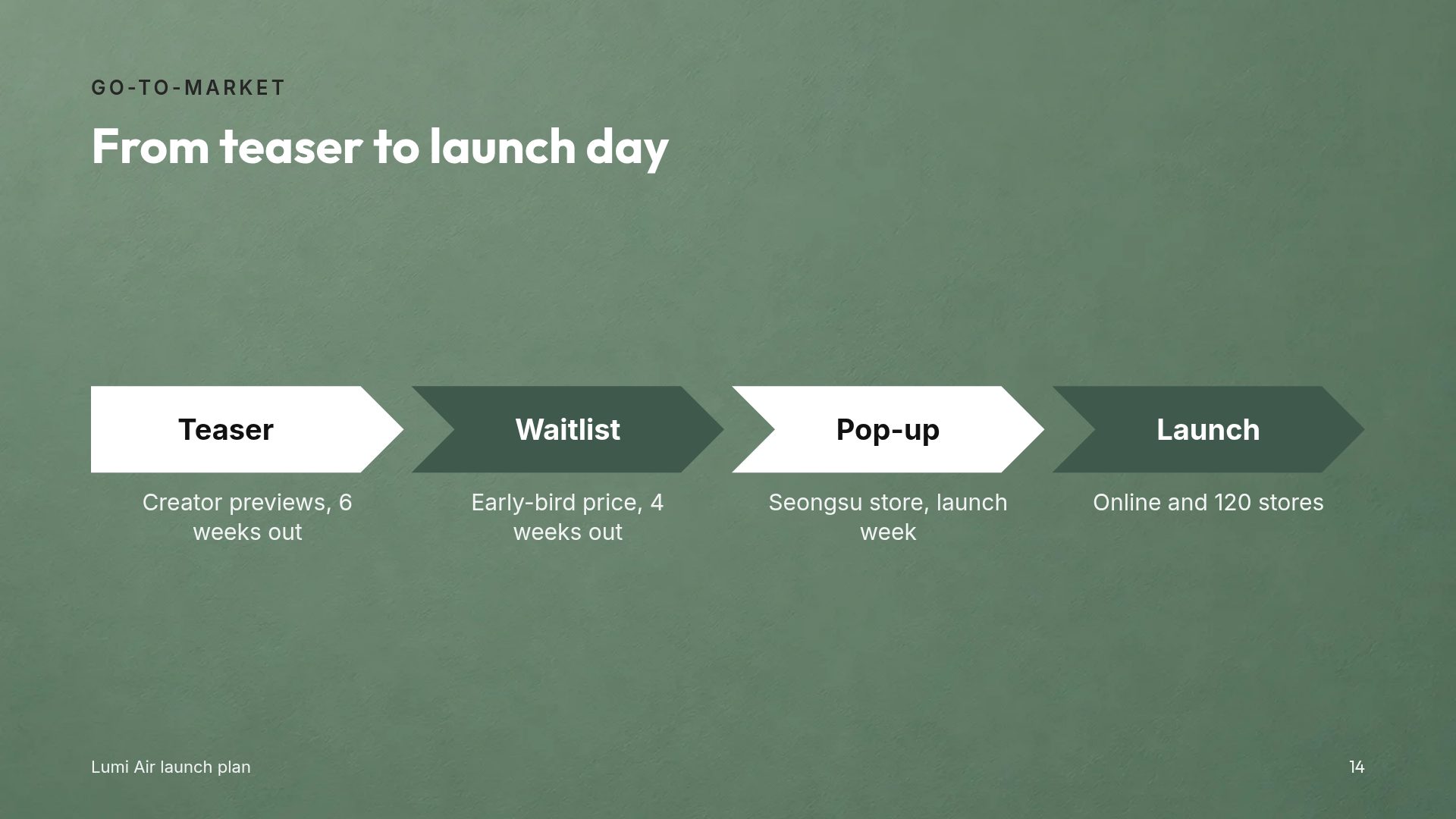 GO-TO-MARKET

From teaser to launch day

Teaser

Creator previews, 6 weeks out

Waitlist

Early-bird price, 4 weeks out

Pop-up

Seongsu store, launch week

Launch

Online and 120 stores

Lumi Air launch plan

14